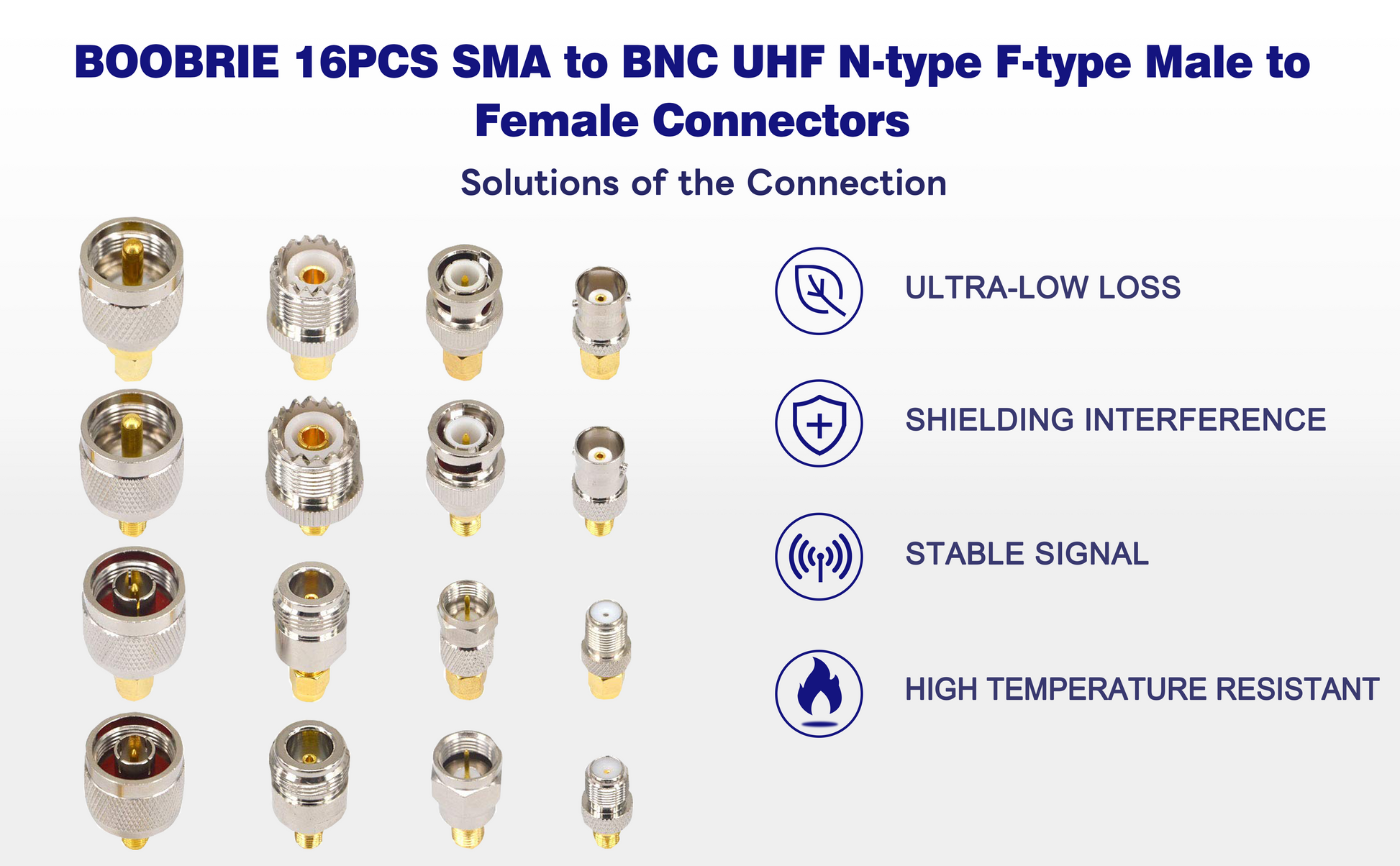 BOOBRIE 16PCS SMA to BNC UHF N-type F-type Male to Female Connectors

Solutions of the Connection

ULTRA-LOW LOSS

SHIELDING INTERFERENCE

STABLE SIGNAL

HIGH TEMPERATURE RESISTANT